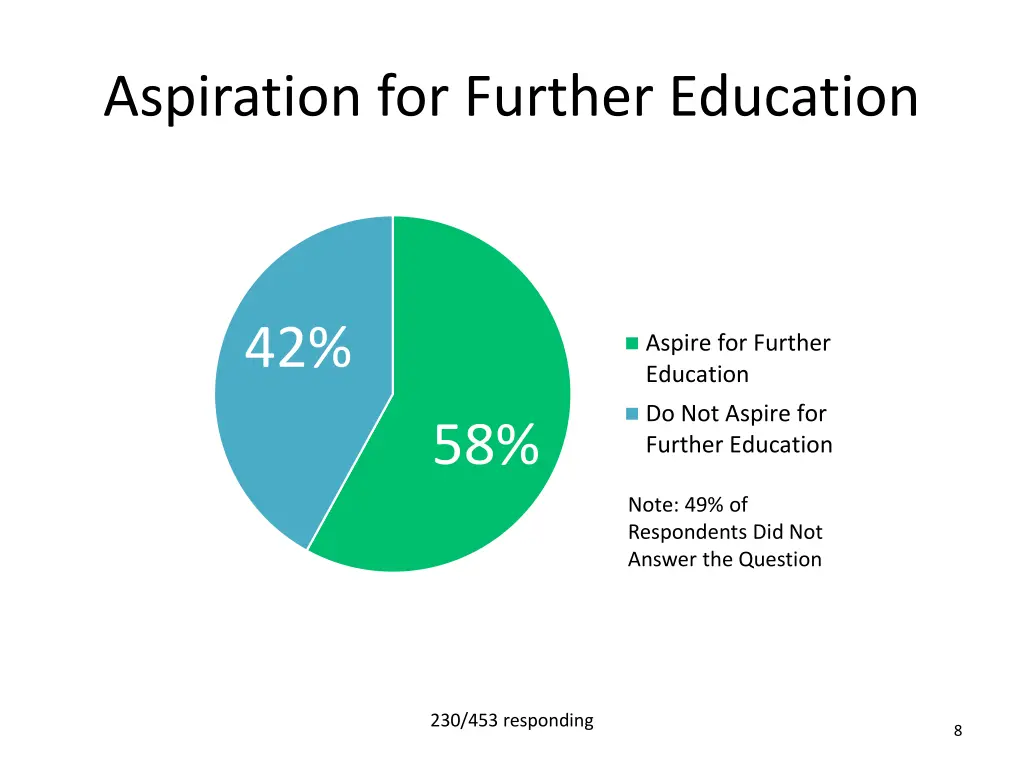 Aspiration for Further Education

42%

58%

Aspire for Further Education

Do Not Aspire for Further Education

Note: 49% of Respondents Did Not Answer the Question

230/453 responding

8